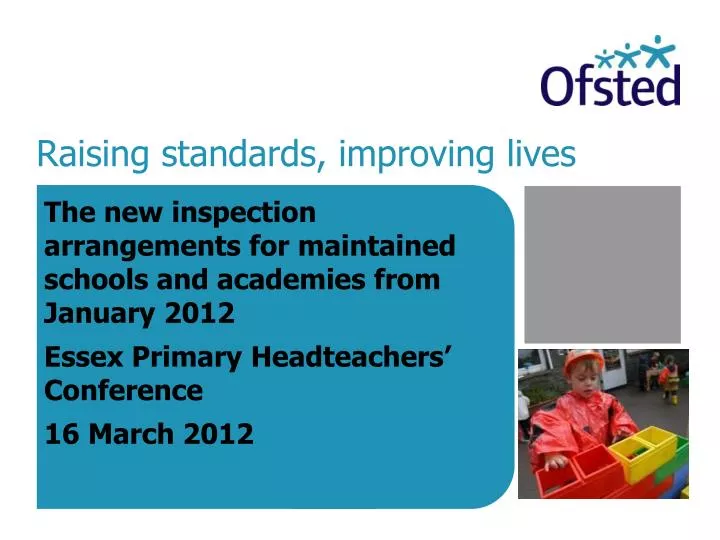 Ofsted

Raising standards, improving lives

The new inspection arrangements for maintained schools and academies from January 2012

Essex Primary Headteachers' Conference

16 March 2012